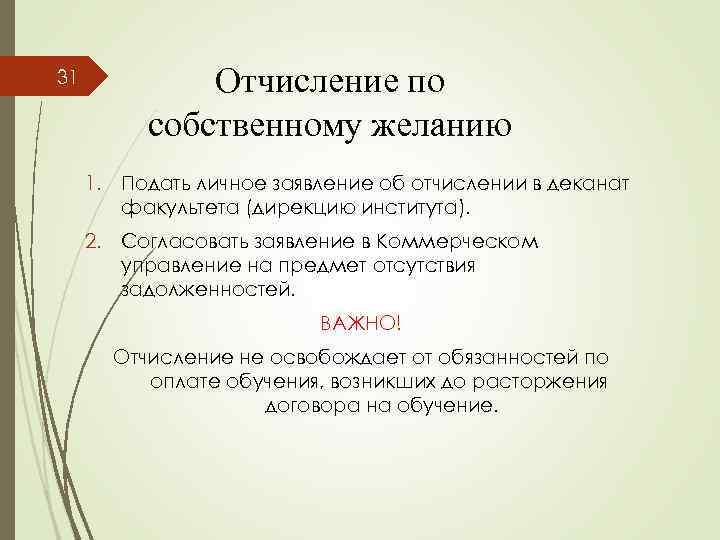 31

Отчисление по собственному желанию

1. Подать личное заявление об отчислении в деканат факультета (дирекцию института).

2. Согласовать заявление в Коммерческом управление на предмет отсутствия задолженностей.

ВАЖНО!

Отчисление не освобождает от обязанностей по оплате обучения, возникших до расторжения договора на обучение.